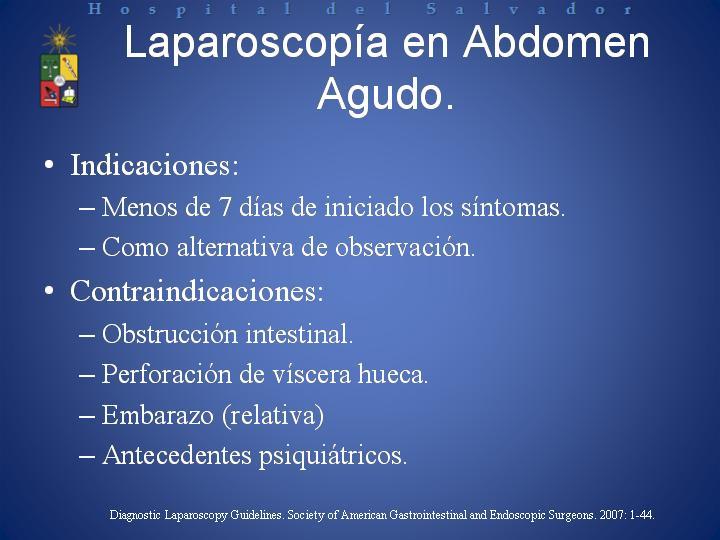 Hospital del Salvador

Laparoscopía en Abdomen Agudo.

• Indicaciones:
– Menos de 7 días de iniciado los síntomas.
– Como alternativa de observación.

• Contraindicaciones:
– Obstrucción intestinal.
– Perforación de víscera hueca.
– Embarazo (relativa)
– Antecedentes psiquiátricos.

Diagnostic Laparoscopy Guidelines. Society of American Gastrointestinal and Endoscopic Surgeons. 2007: 1-44.